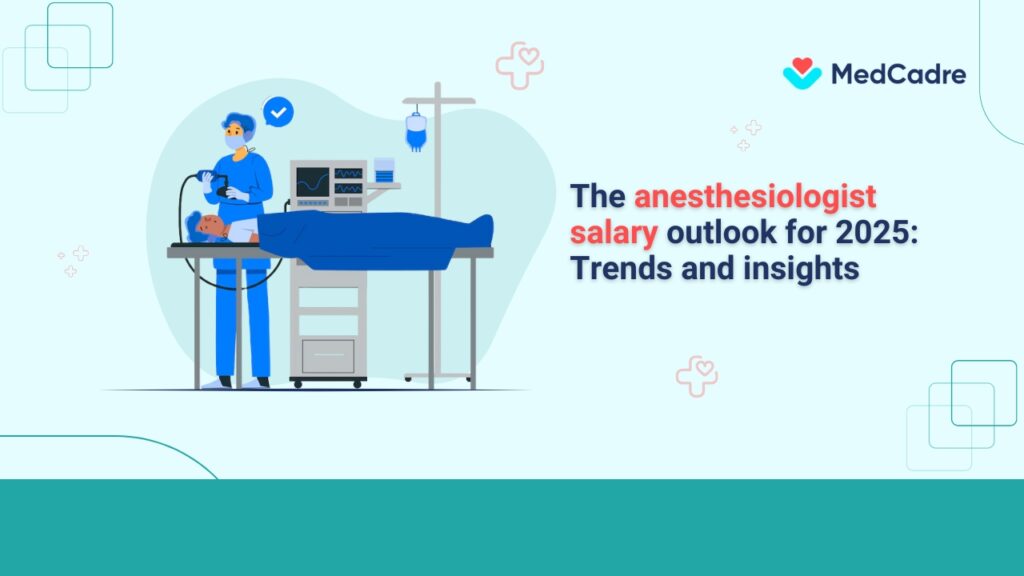 MedCadre

The anesthesiologist salary outlook for 2025: Trends and insights